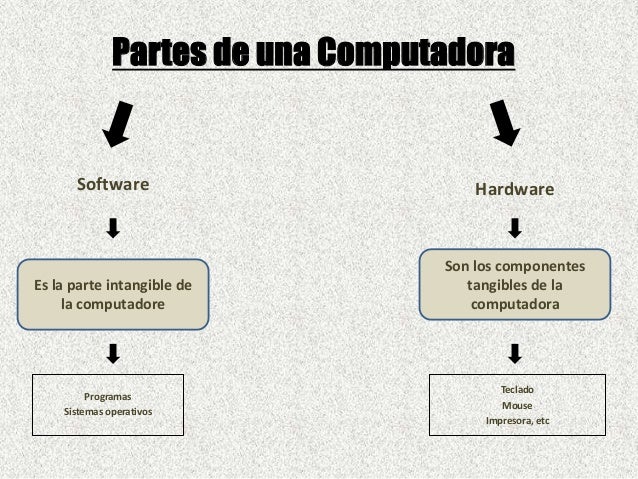 Partes de una Computadora

Software

Es la parte intangible de la computadore

Programas
Sistemas operativos

Hardware

Son los componentes tangibles de la computadora

Teclado
Mouse
Impresora, etc